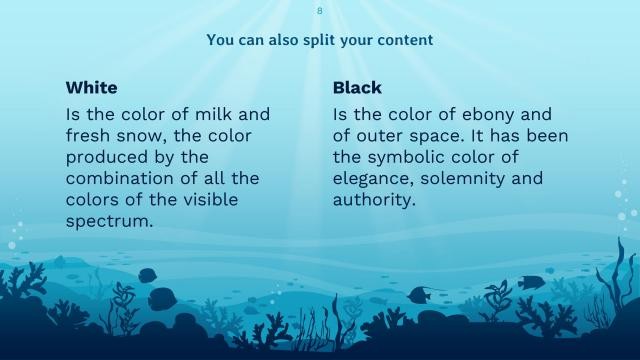 8

You can also split your content

White

Is the color of milk and fresh snow, the color produced by the combination of all the colors of the visible spectrum.

Black

Is the color of ebony and of outer space. It has been the symbolic color of elegance, solemnity and authority.